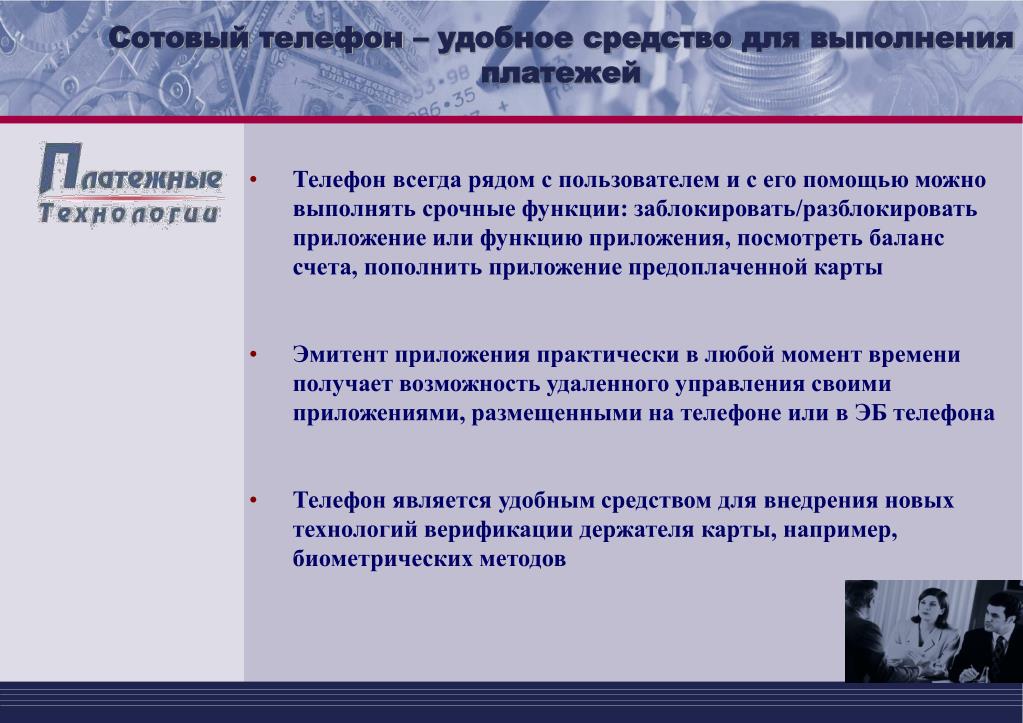 Сотовый телефон – удобное средство для выполнения платежей

Платежные Технологии

• Телефон всегда рядом с пользователем и с его помощью можно выполнять срочные функции: заблокировать/разблокировать приложение или функцию приложения, посмотреть баланс счета, пополнить приложение предоплаченной карты

• Эмитент приложения практически в любой момент времени получает возможность удаленного управления своими приложениями, размещенными на телефоне или в ЭБ телефона

• Телефон является удобным средством для внедрения новых технологий верификации держателя карты, например, биометрических методов